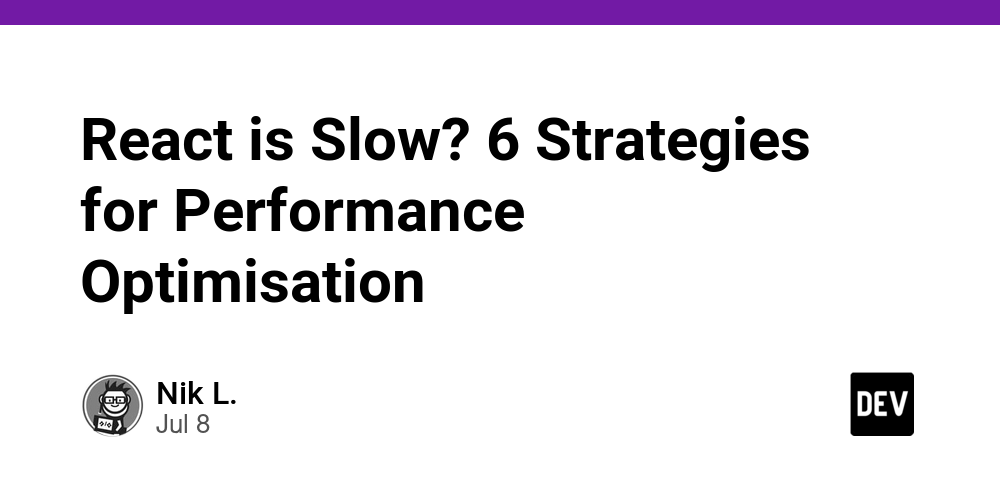 React is Slow? 6 Strategies for Performance Optimisation

Nik L.
Jul 8

DEV